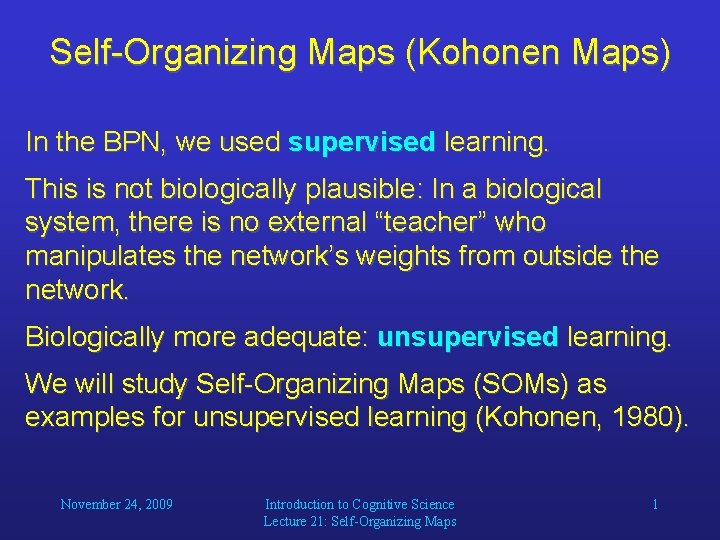 Self-Organizing Maps (Kohonen Maps)

In the BPN, we used supervised learning.

This is not biologically plausible: In a biological system, there is no external “teacher” who manipulates the network’s weights from outside the network.

Biologically more adequate: unsupervised learning.

We will study Self-Organizing Maps (SOMs) as examples for unsupervised learning (Kohonen, 1980).

November 24, 2009

Introduction to Cognitive Science
Lecture 21: Self-Organizing Maps

1